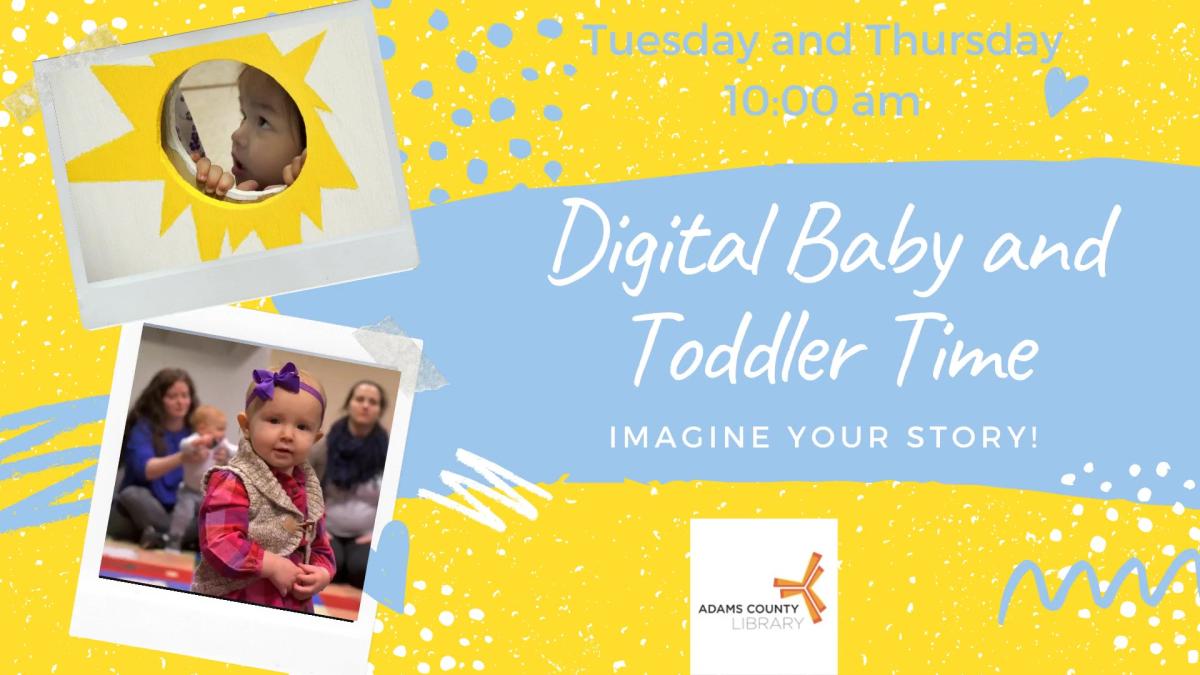 Tuesday and Thursday
10:00 am

Digital Baby and Toddler Time

IMAGINE YOUR STORY!

ADAMS COUNTY LIBRARY